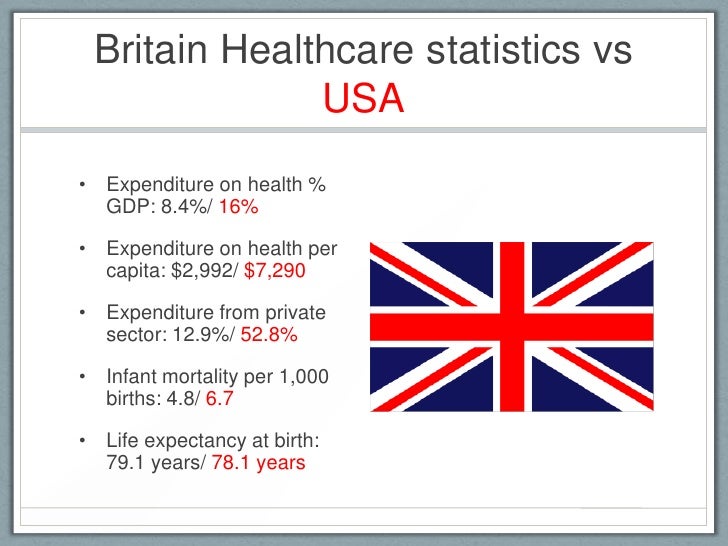 Britain Healthcare statistics vs USA

• Expenditure on health % GDP: 8.4%/ 16%

• Expenditure on health per capita: \$2,992/ \$7,290

• Expenditure from private sector: 12.9%/ 52.8%

• Infant mortality per 1,000 births: 4.8/ 6.7

• Life expectancy at birth: 79.1 years/ 78.1 years